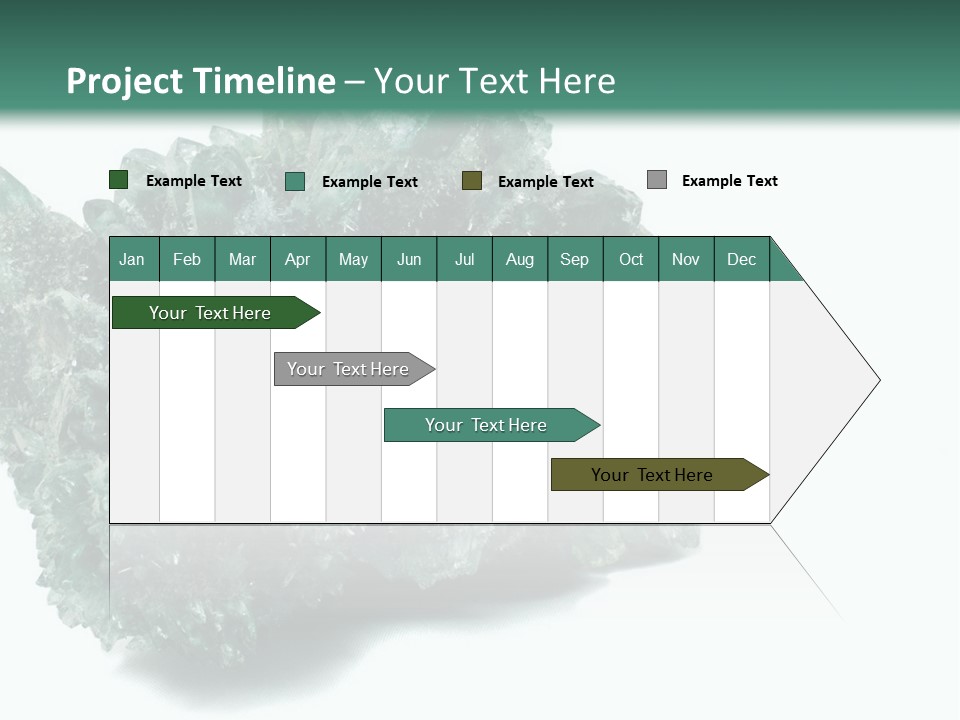 Project Timeline – Your Text Here

Example Text Example Text Example Text Example Text

| Jan | Feb | Mar | Apr | May | Jun | Jul | Aug | Sep | Oct | Nov | Dec |
|---|---|---|---|---|---|---|---|---|---|---|---|

Your Text Here

Your Text Here

Your Text Here

Your Text Here